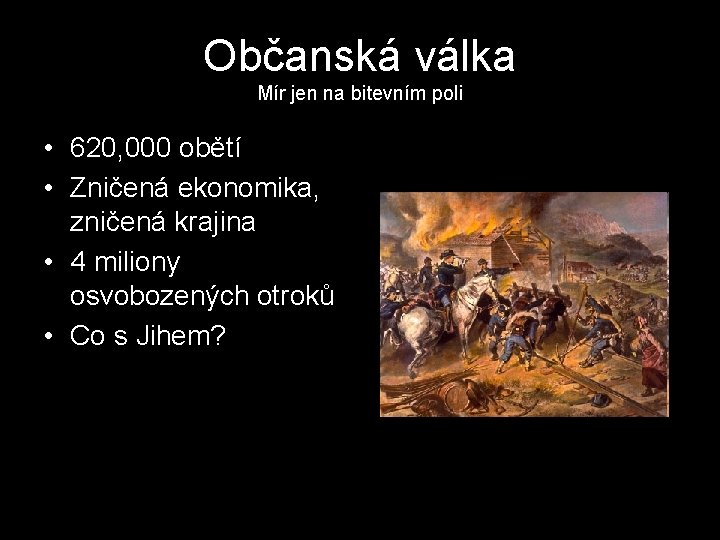 Občanská válka
Mír jen na bitevním poli

• 620,000 obětí
• Zničená ekonomika, zničená krajina
• 4 miliony osvobozených otroků
• Co s Jihem?